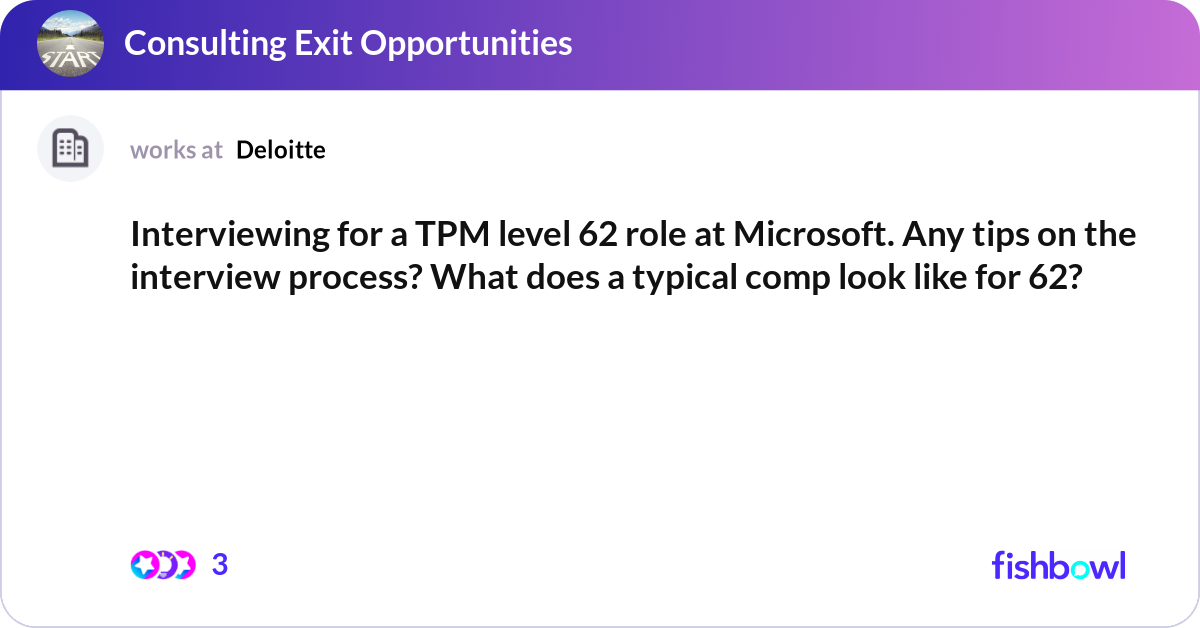 START

Consulting Exit Opportunities

works at Deloitte

Interviewing for a TPM level 62 role at Microsoft. Any tips on the interview process? What does a typical comp look like for 62?

3

fishbowl